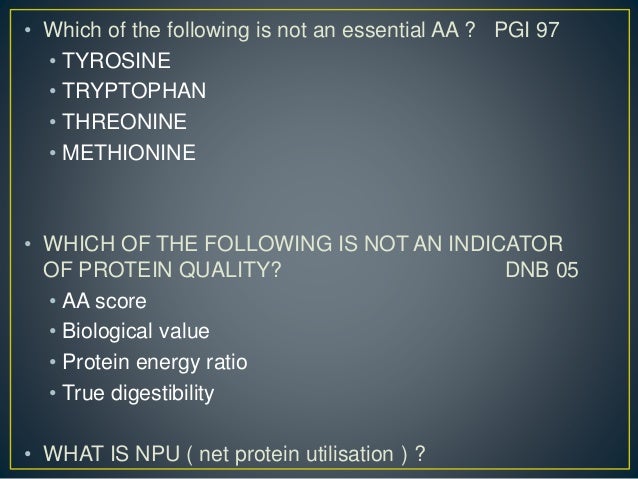 • Which of the following is not an essential AA ? PGI 97
• TYROSINE
• TRYPTOPHAN
• THREONINE
• METHIONINE

• WHICH OF THE FOLLOWING IS NOT AN INDICATOR OF PROTEIN QUALITY? DNB 05
• AA score
• Biological value
• Protein energy ratio
• True digestibility

• WHAT IS NPU ( net protein utilisation ) ?